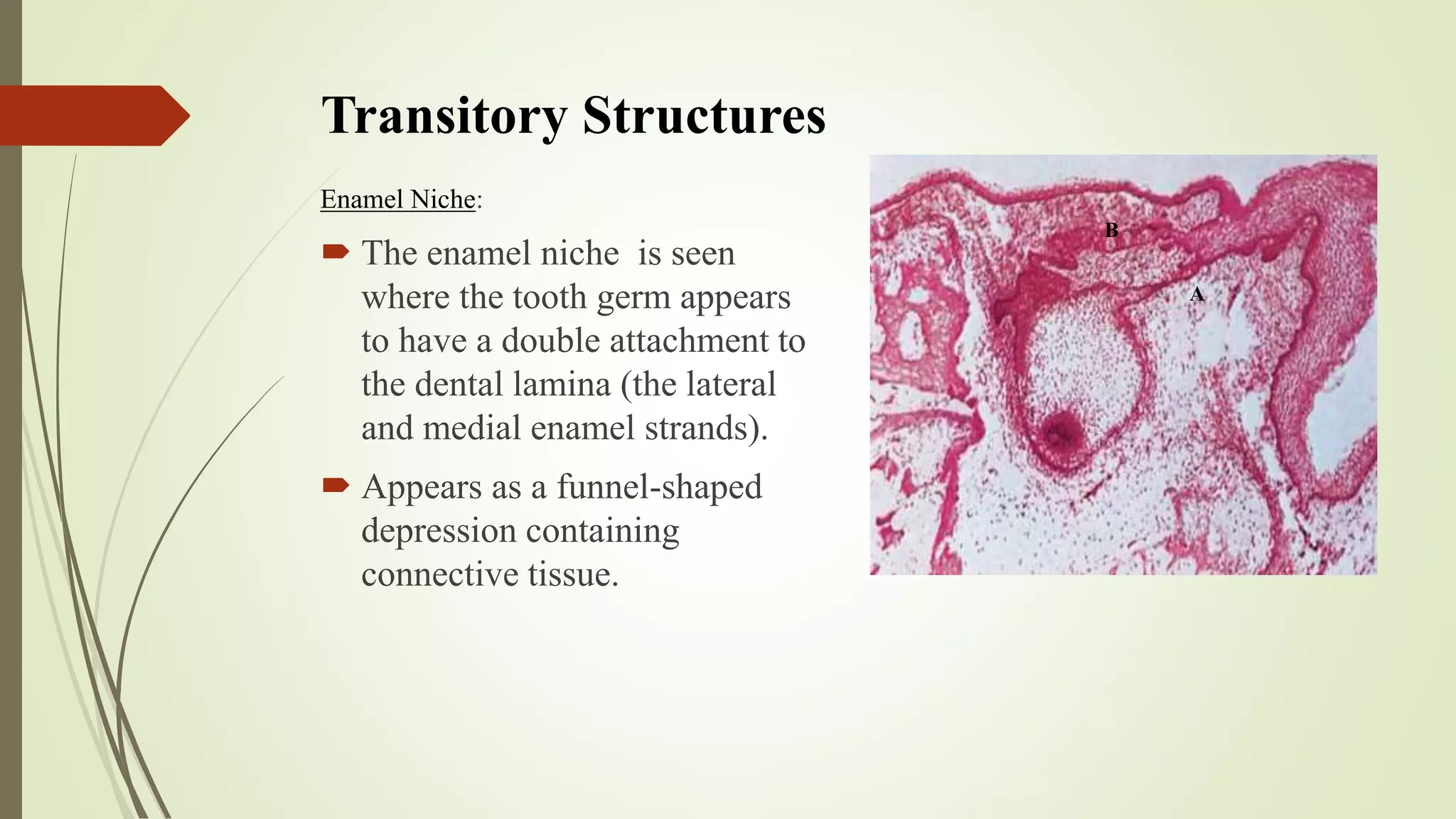 Transitory Structures

Enamel Niche:

The enamel niche is seen where the tooth germ appears to have a double attachment to the dental lamina (the lateral and medial enamel strands).

Appears as a funnel-shaped depression containing connective tissue.

B

A